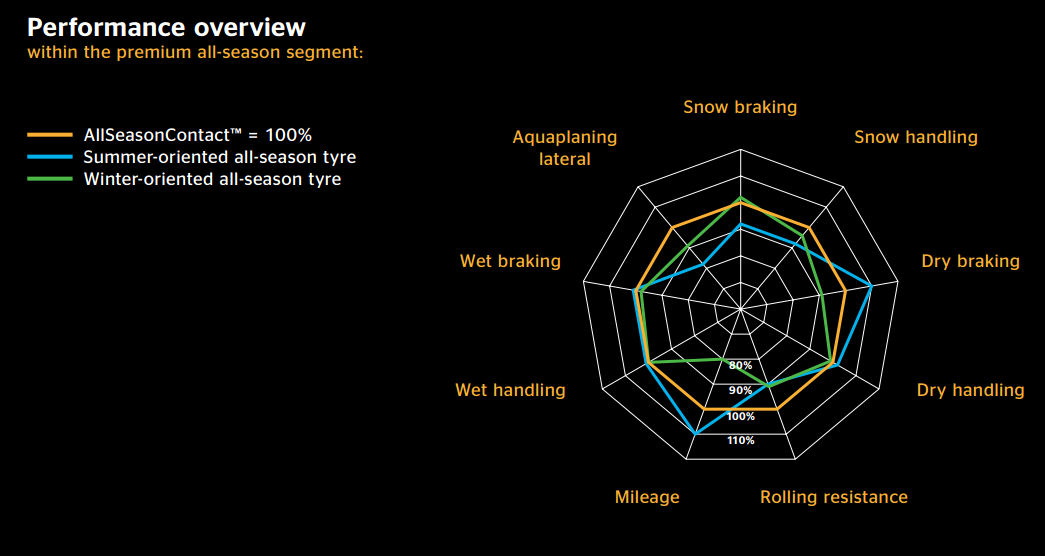 Performance overview
within the premium all-season segment:

AllSeasonContact™ = 100%
Summer-oriented all-season tyre
Winter-oriented all-season tyre

Snow braking
Snow handling
Dry braking
Dry handling
Rolling resistance
Mileage
Wet handling
Wet braking
Aquaplaning lateral

80%
90%
100%
110%